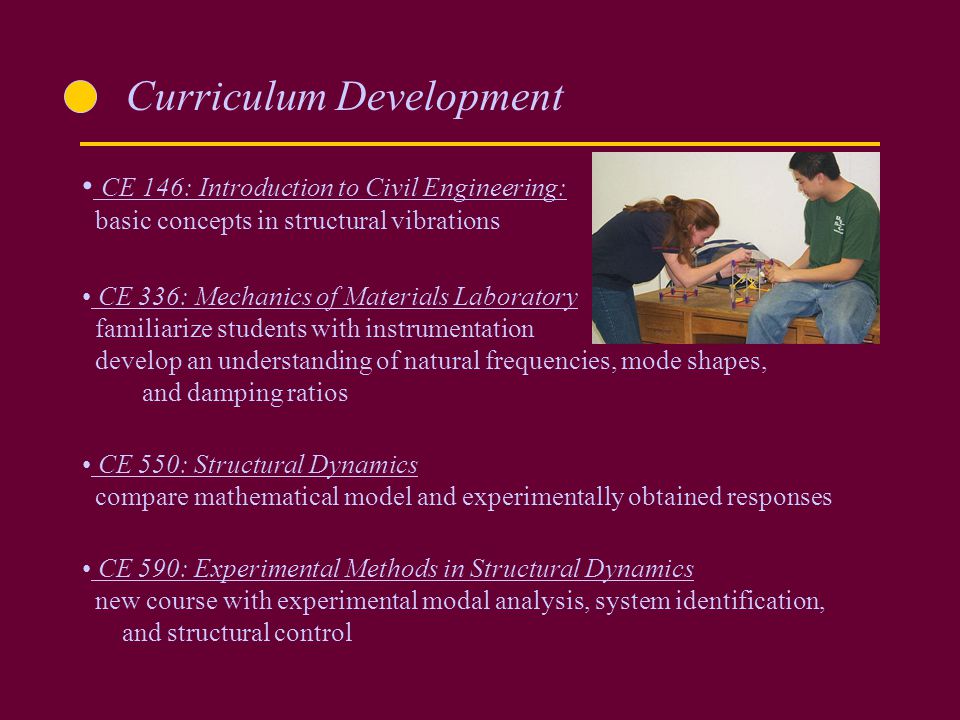 Curriculum Development

• CE 146: Introduction to Civil Engineering:
basic concepts in structural vibrations

• CE 336: Mechanics of Materials Laboratory
familiarize students with instrumentation
develop an understanding of natural frequencies, mode shapes, and damping ratios

• CE 550: Structural Dynamics
compare mathematical model and experimentally obtained responses

• CE 590: Experimental Methods in Structural Dynamics
new course with experimental modal analysis, system identification, and structural control